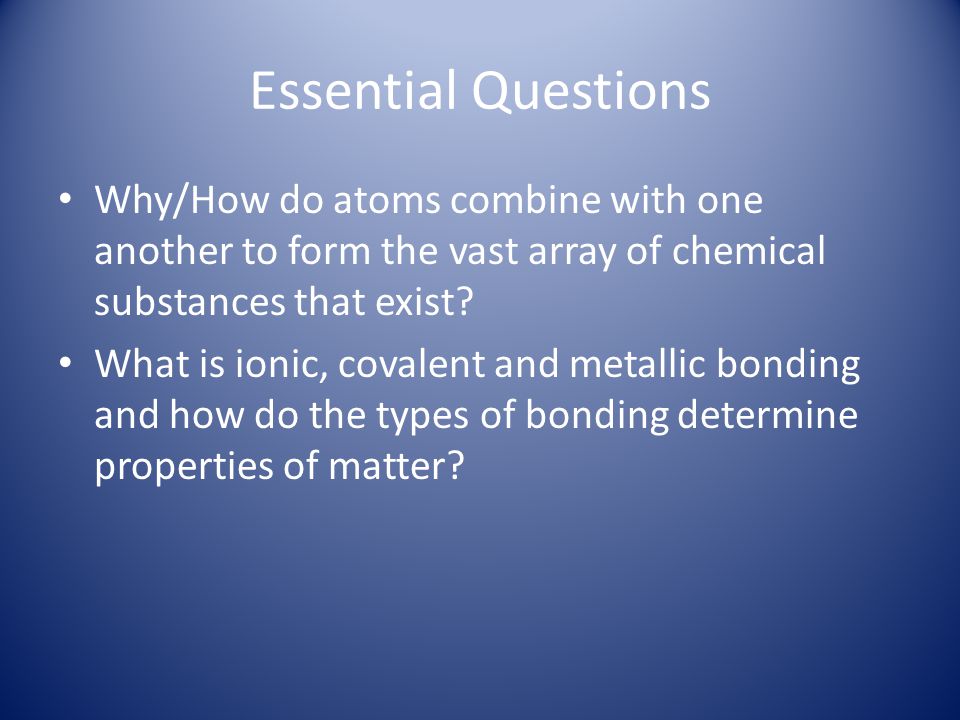 Essential Questions

• Why/How do atoms combine with one another to form the vast array of chemical substances that exist?
• What is ionic, covalent and metallic bonding and how do the types of bonding determine properties of matter?